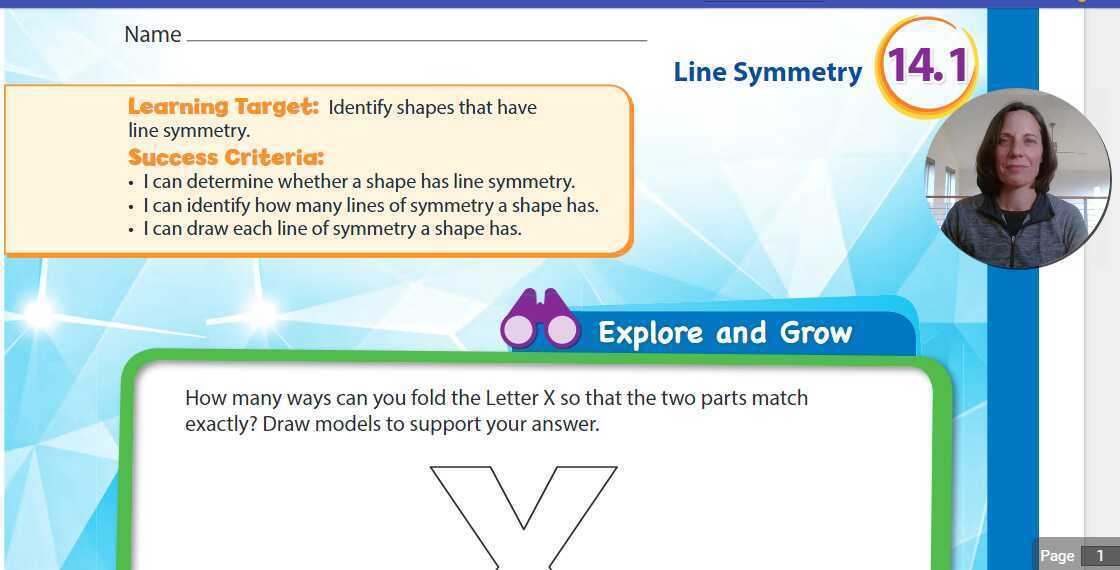 Name

Line Symmetry 14.1

Learning Target: Identify shapes that have line symmetry.

Success Criteria:
• I can determine whether a shape has line symmetry.
• I can identify how many lines of symmetry a shape has.
• I can draw each line of symmetry a shape has.

Explore and Grow

How many ways can you fold the Letter X so that the two parts match exactly? Draw models to support your answer.

Page 1